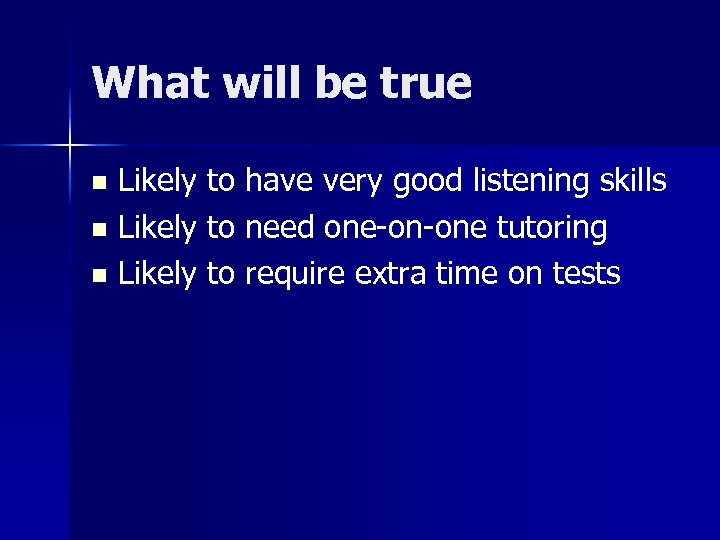 What will be true

- Likely to have very good listening skills
- Likely to need one-on-one tutoring
- Likely to require extra time on tests